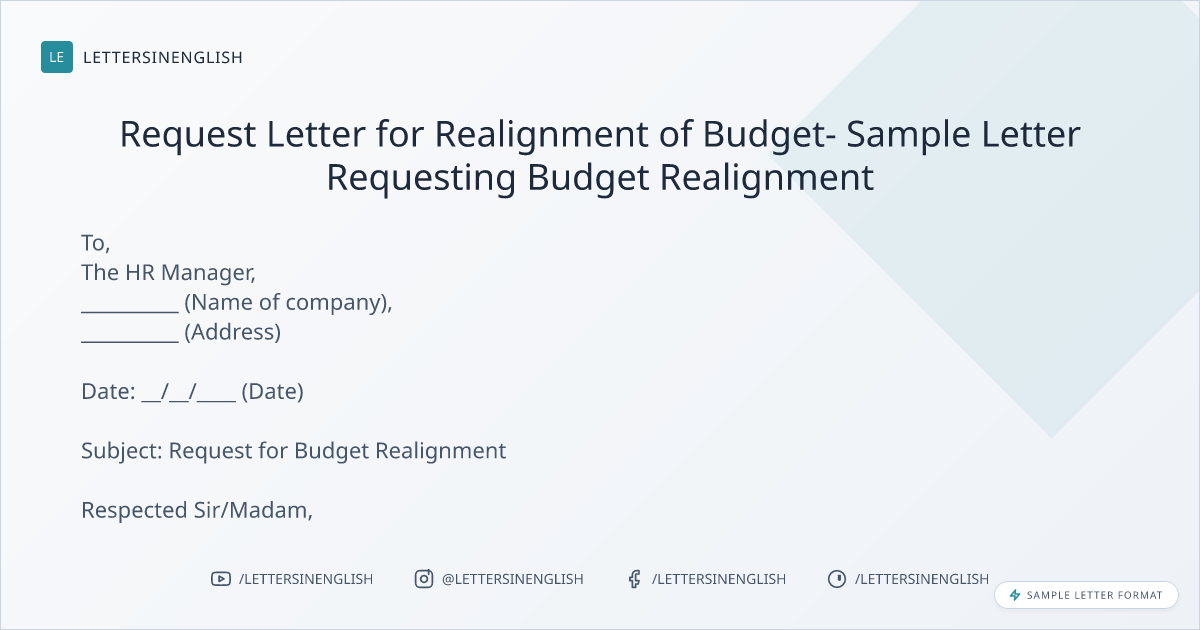 LE LETTERSINENGLISH

Request Letter for Realignment of Budget- Sample Letter Requesting Budget Realignment

To,
The HR Manager,
__________ (Name of company),
__________ (Address)

Date: __/__/____ (Date)

Subject: Request for Budget Realignment

Respected Sir/Madam,

/LETTERSINENGLISH @LETTERSINENGLISH /LETTERSINENGLISH /LETTERSINENGLISH

SAMPLE LETTER FORMAT